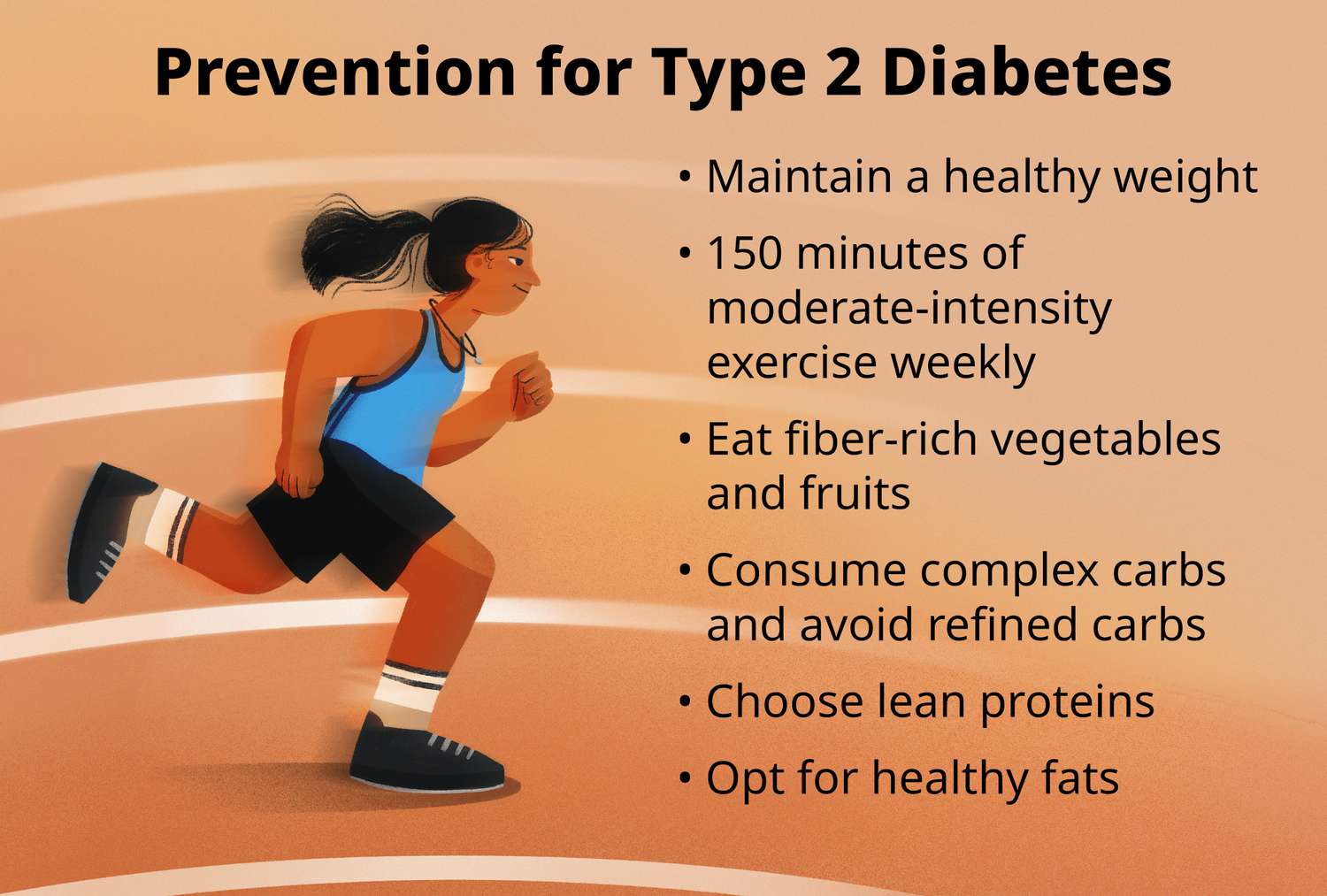 Prevention for Type 2 Diabetes

• Maintain a healthy weight
• 150 minutes of moderate-intensity exercise weekly
• Eat fiber-rich vegetables and fruits
• Consume complex carbs and avoid refined carbs
• Choose lean proteins
• Opt for healthy fats